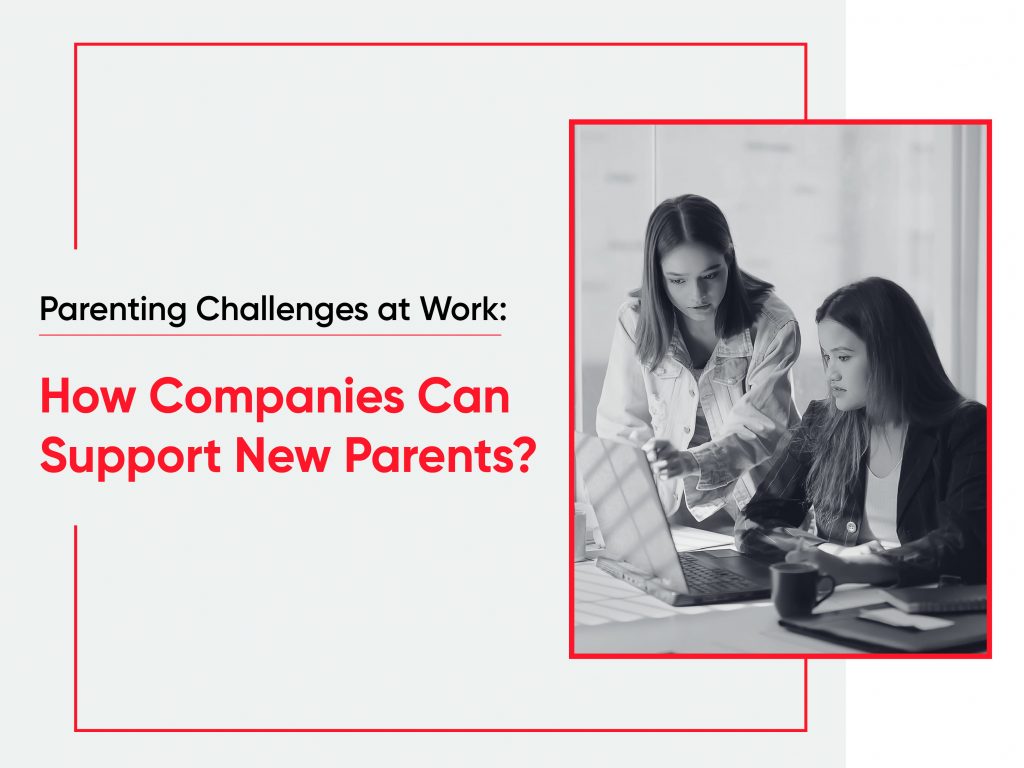 Parenting Challenges at Work:

How Companies Can Support New Parents?